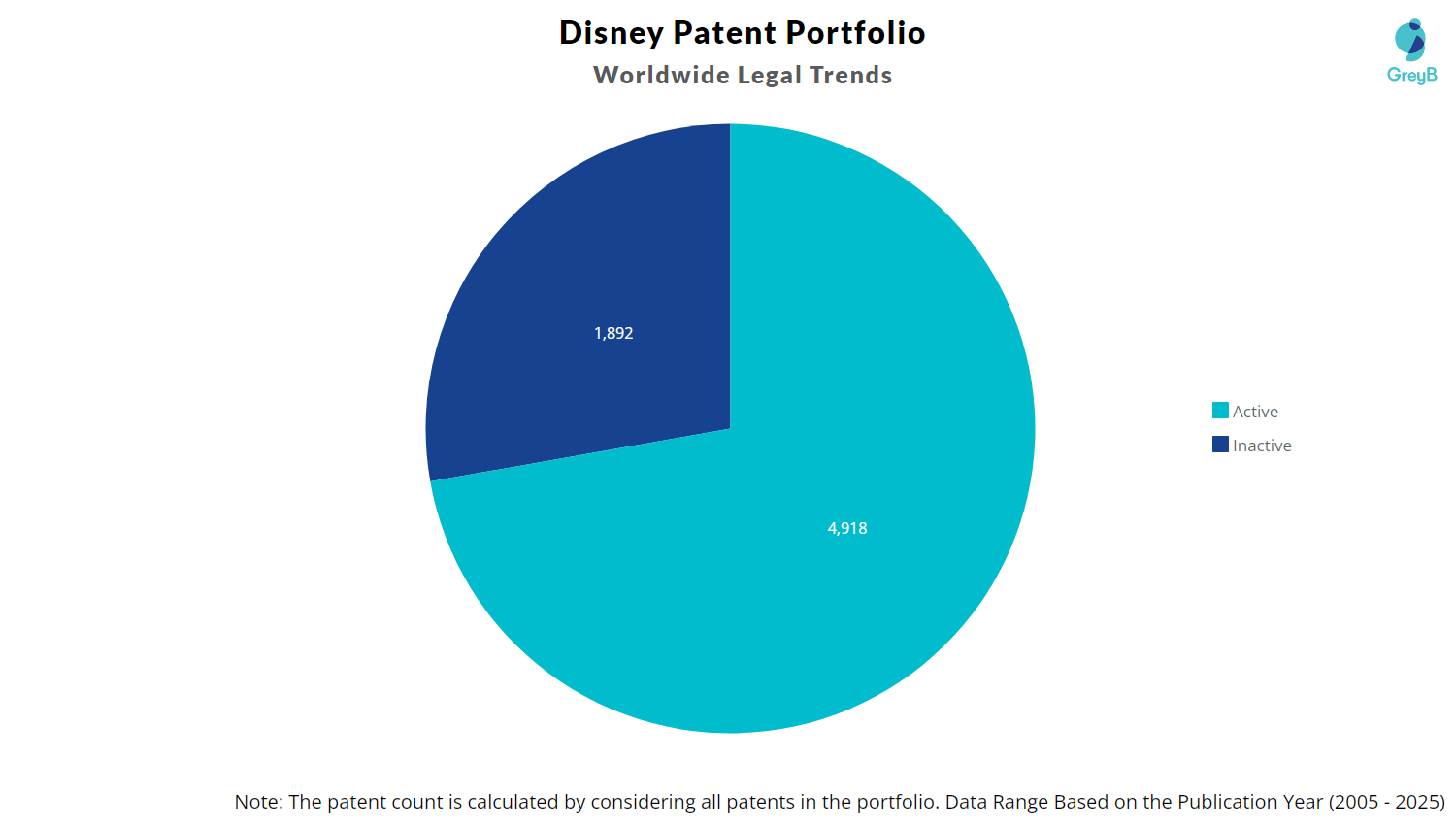 Disney Patent Portfolio
Worldwide Legal Trends

GreyB

1,892

4,918

Active
Inactive

Note: The patent count is calculated by considering all patents in the portfolio. Data Range Based on the Publication Year (2005 - 2025)